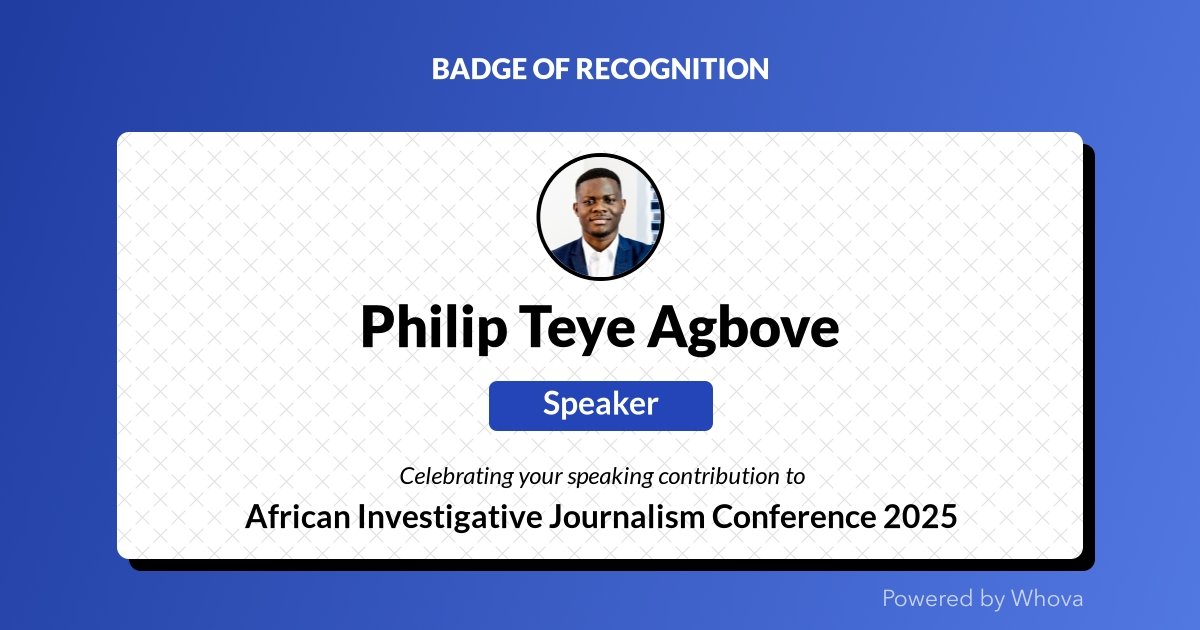 BADGE OF RECOGNITION

Philip Teye Agbove

Speaker

Celebrating your speaking contribution to

African Investigative Journalism Conference 2025

Powered by Whova